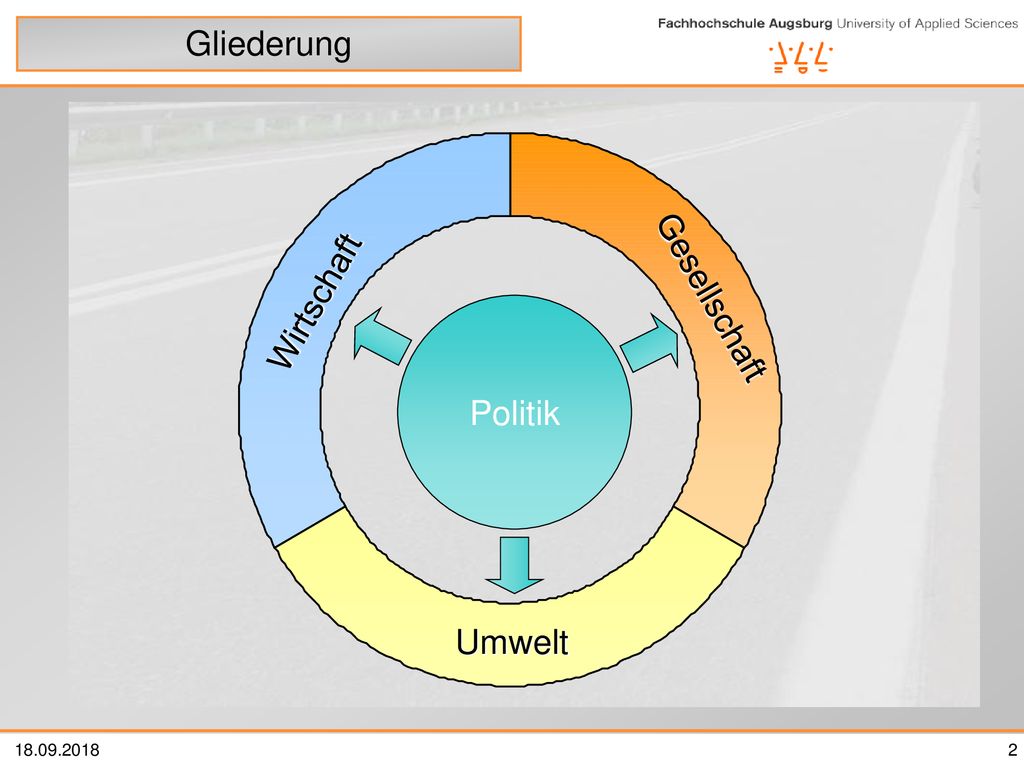 Gliederung

Fachhochschule Augsburg University of Applied Sciences

Wirtschaft

Gesellschaft

Politik

Umwelt

18.09.2018

2